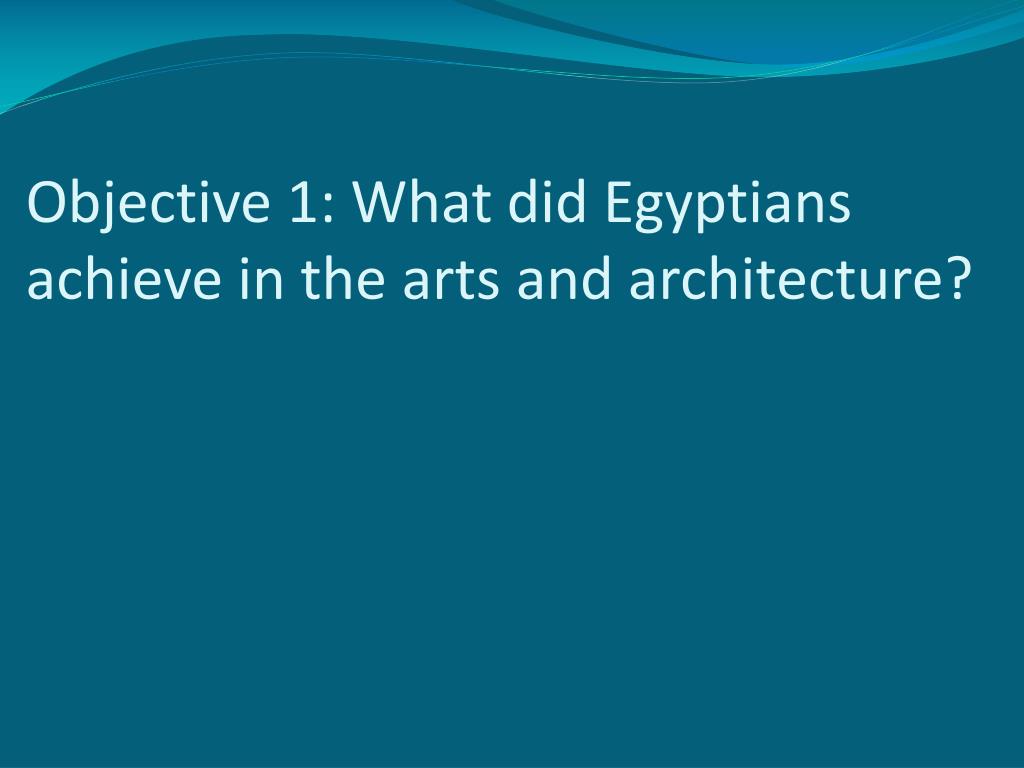 Objective 1: What did Egyptians achieve in the arts and architecture?